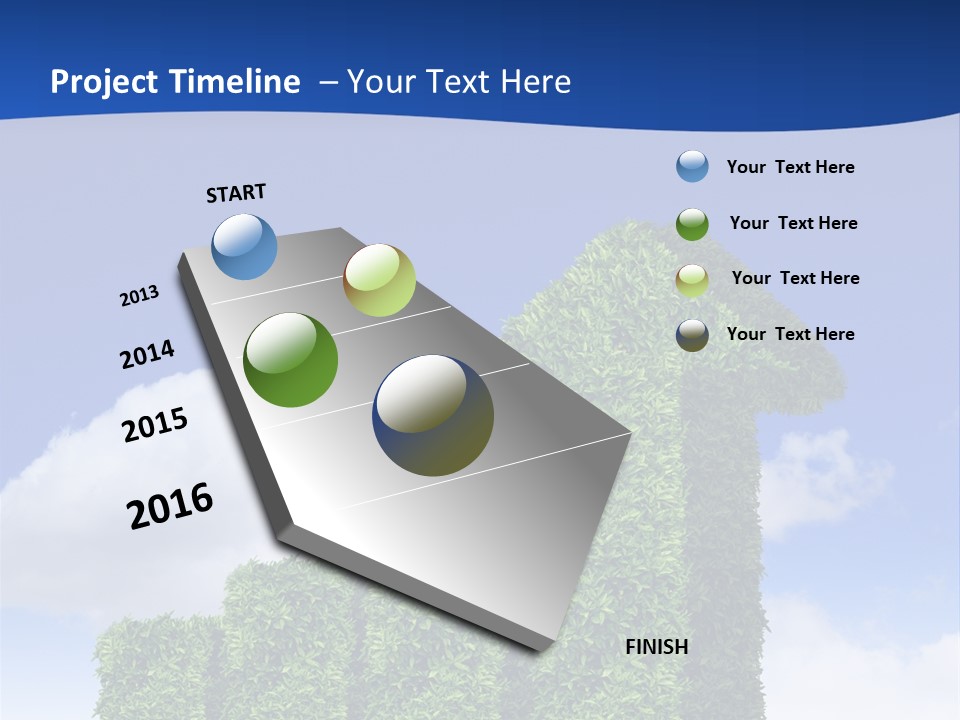 Project Timeline – Your Text Here

Your Text Here

Your Text Here

Your Text Here

Your Text Here

START

2013

2014

2015

2016

FINISH